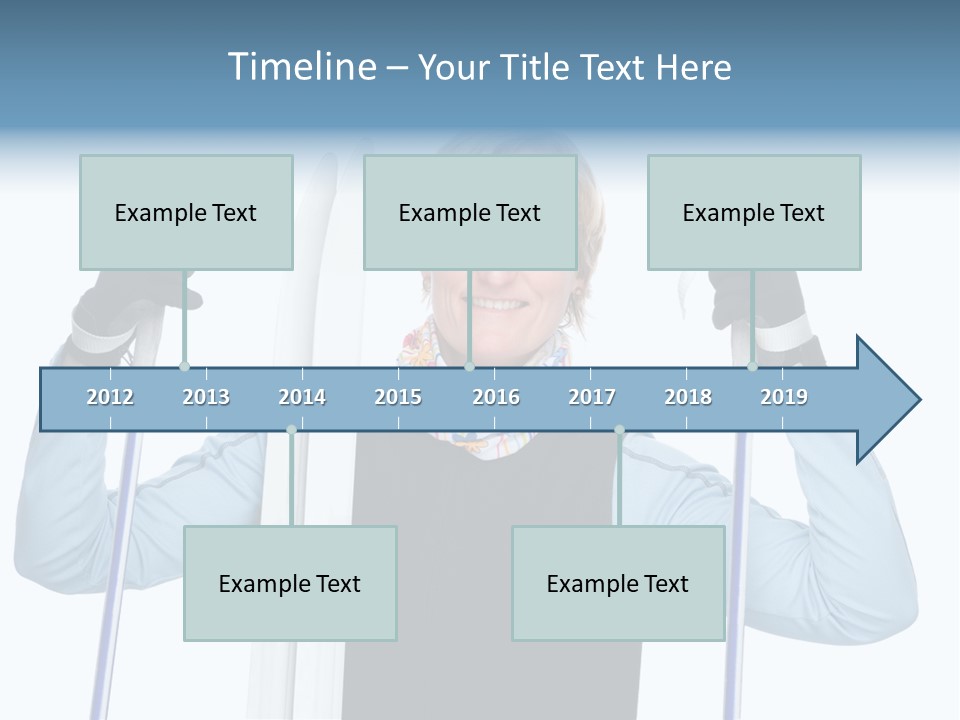 Timeline – Your Title Text Here

Example Text

Example Text

Example Text

2012 2013 2014 2015 2016 2017 2018 2019

Example Text

Example Text